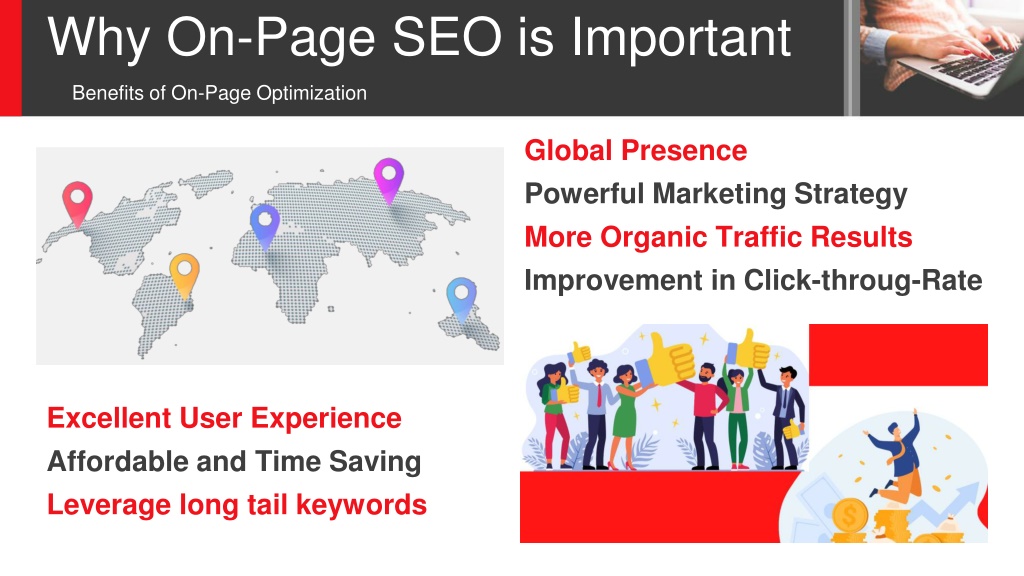 Why On-Page SEO is Important

Benefits of On-Page Optimization

Global Presence
Powerful Marketing Strategy
More Organic Traffic Results
Improvement in Click-throug-Rate

Excellent User Experience
Affordable and Time Saving
Leverage long tail keywords